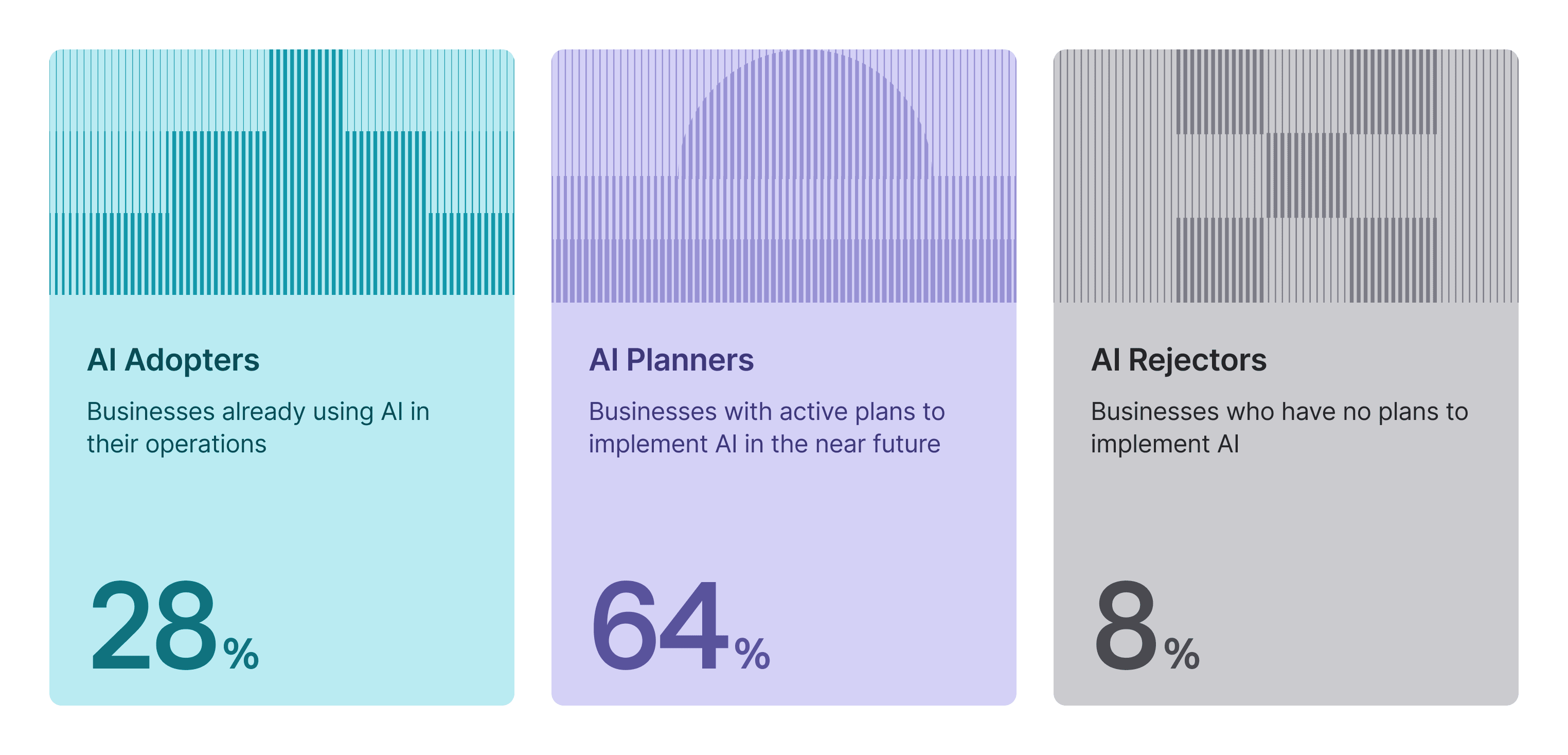 AI Adopters

Businesses already using AI in their operations

28%

AI Planners

Businesses with active plans to implement AI in the near future

64%

AI Rejectors

Businesses who have no plans to implement AI

8%